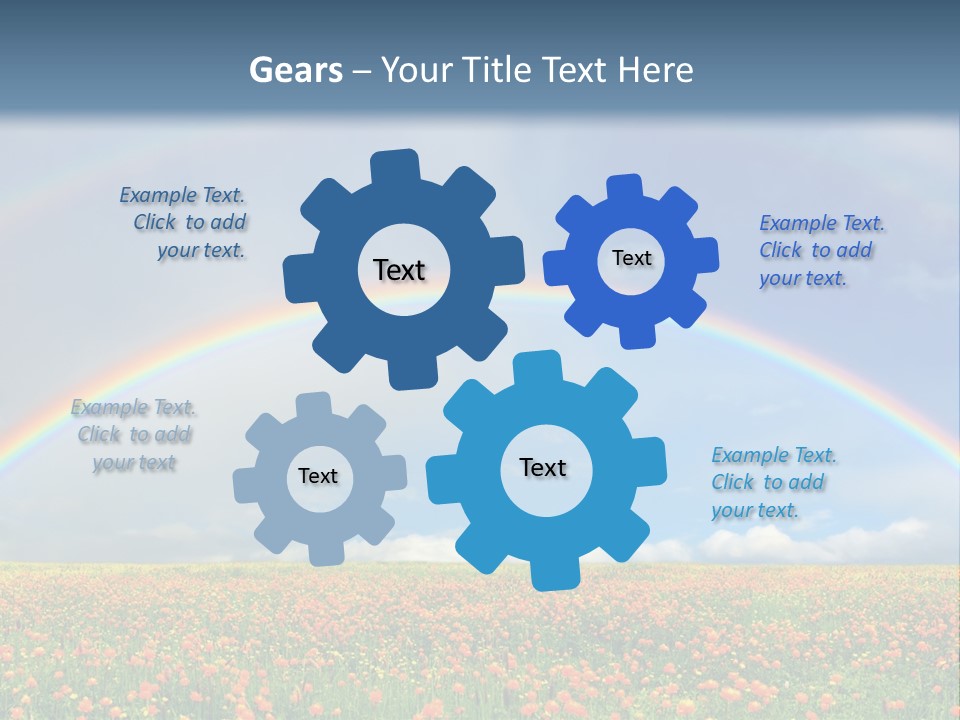 Gears – Your Title Text Here

Example Text. Click to add your text.

Text

Text

Example Text. Click to add your text.

Example Text. Click to add your text

Text

Text

Example Text. Click to add your text.